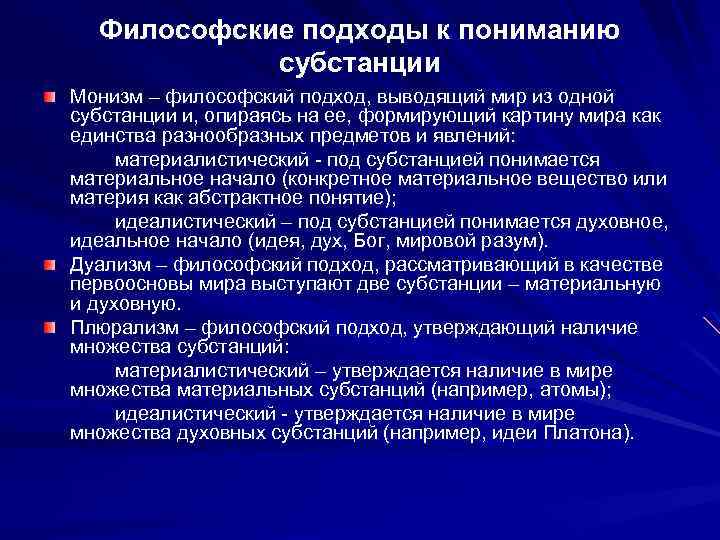 Философские подходы к пониманию субстанции

Монизм – философский подход, выводящий мир из одной субстанции и, опираясь на ее, формирующий картину мира как единства разнообразных предметов и явлений:

материалистический - под субстанцией понимается материальное начало (конкретное материальное вещество или материя как абстрактное понятие);

идеалистический – под субстанцией понимается духовное, идеальное начало (идея, дух, Бог, мировой разум).

Дуализм – философский подход, рассматривающий в качестве первоосновы мира выступают две субстанции – материальную и духовную.

Плюрализм – философский подход, утверждающий наличие множества субстанций:

материалистический – утверждается наличие в мире множества материальных субстанций (например, атомы);

идеалистический - утверждается наличие в мире множества духовных субстанций (например, идеи Платона).